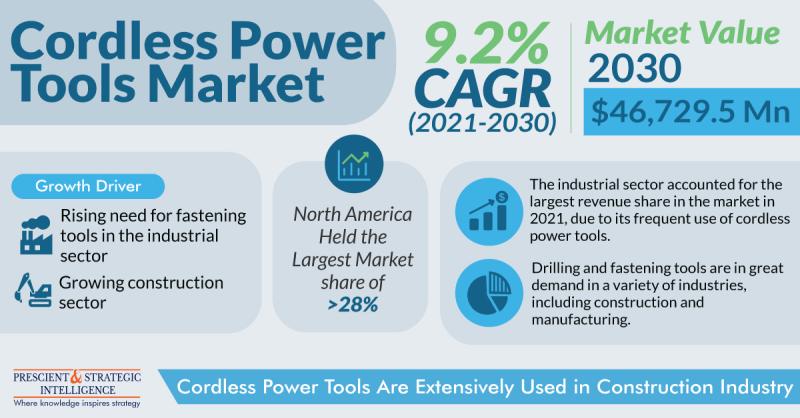 Cordless Power Tools Market

9.2% CAGR (2021-2030)

Market Value 2030

$46,729.5 Mn

Growth Driver

Rising need for fastening tools in the industrial sector

Growing construction sector

North America Held the Largest Market share of >28%

The industrial sector accounted for the largest revenue share in the market in 2021, due to its frequent use of cordless power tools.

Drilling and fastening tools are in great demand in a variety of industries, including construction and manufacturing.

PRESCIENT & STRATEGIC INTELLIGENCE
Where knowledge inspires strategy

Cordless Power Tools Are Extensively Used in Construction Industry